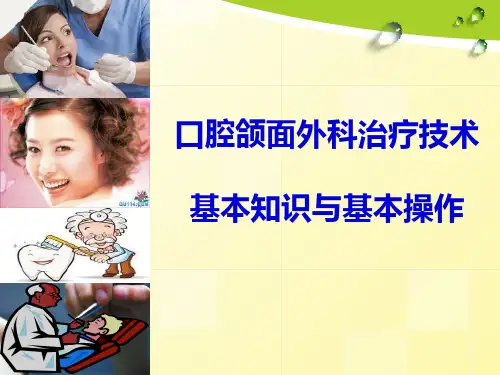 口腔颌面外科治疗技术

基本知识与基本操作